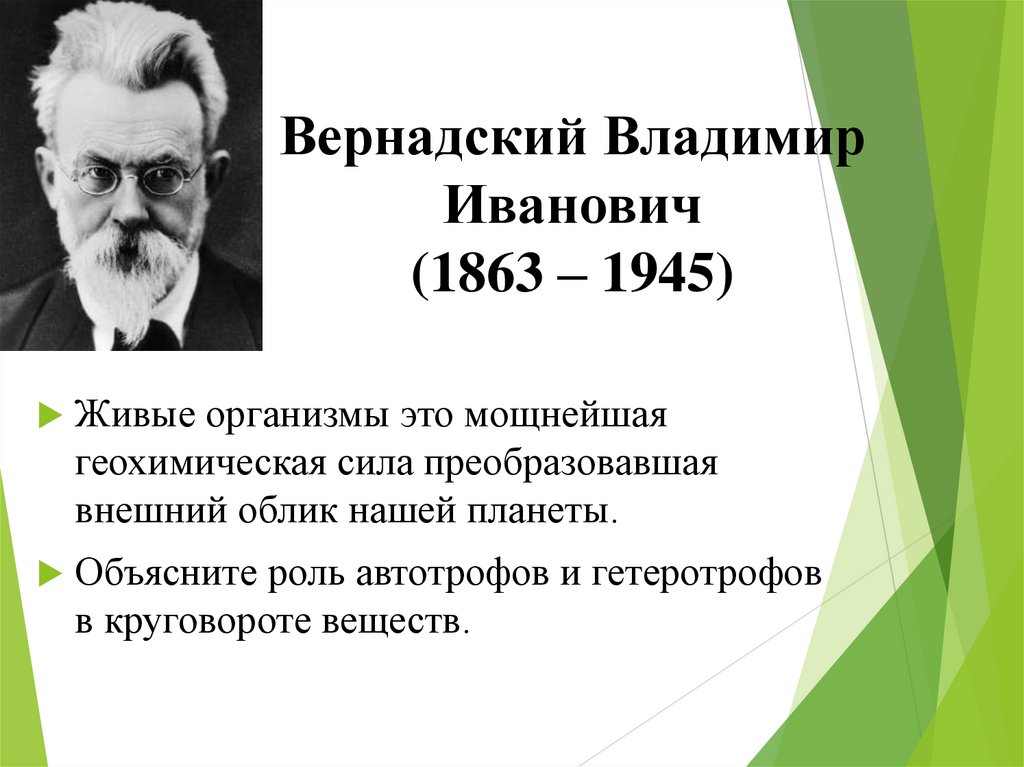 Вернадский Владимир Иванович (1863 – 1945)

Живые организмы это мощнейшая геохимическая сила преобразовавшая внешний облик нашей планеты.

Объясните роль автотрофов и гетеротрофов в круговороте веществ.